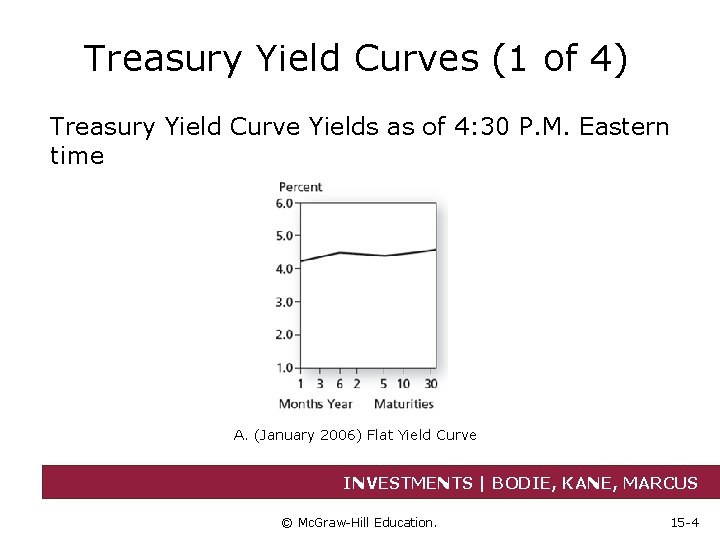 Treasury Yield Curves (1 of 4)

Treasury Yield Curve Yields as of 4:30 P.M. Eastern time

Percent
6.0
5.0
4.0
3.0
2.0
1.0
1 3 6 2 5 10 30
Months Year Maturities

A. (January 2006) Flat Yield Curve

INVESTMENTS | BODIE, KANE, MARCUS

© McGraw-Hill Education.

15-4